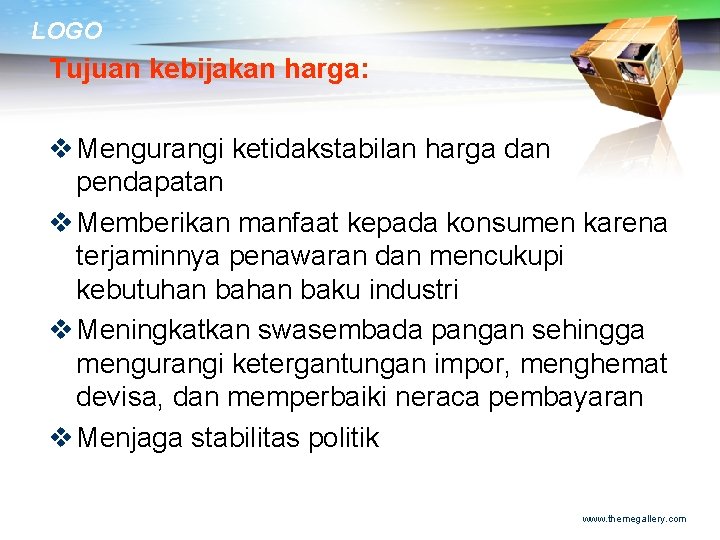 LOGO

Tujuan kebijakan harga:

❖ Mengurangi ketidakstabilan harga dan pendapatan

❖ Memberikan manfaat kepada konsumen karena terjaminnya penawaran dan mencukupi kebutuhan bahan baku industri

❖ Meningkatkan swasembada pangan sehingga mengurangi ketergantungan impor, menghemat devisa, dan memperbaiki neraca pembayaran

❖ Menjaga stabilitas politik

www.themegallery.com